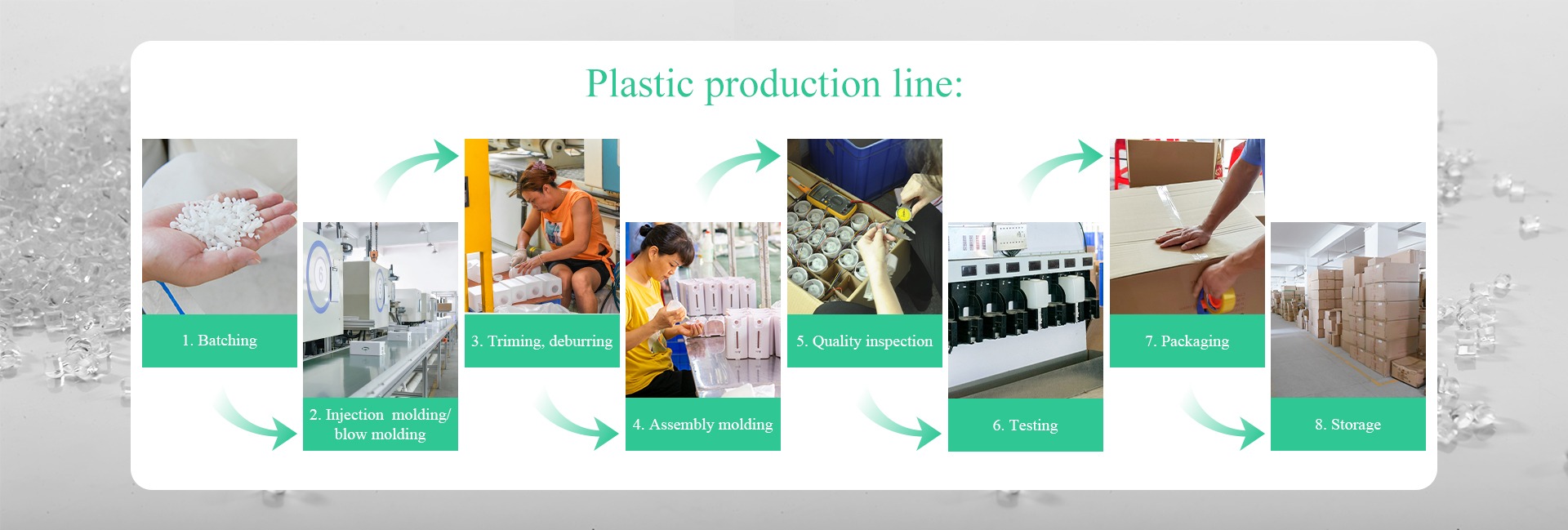 Plastic production line:

1. Batching

2. Injection molding/ blow molding

3. Triming, deburring

4. Assembly molding

5. Quality inspection

6. Testing

7. Packaging

8. Storage